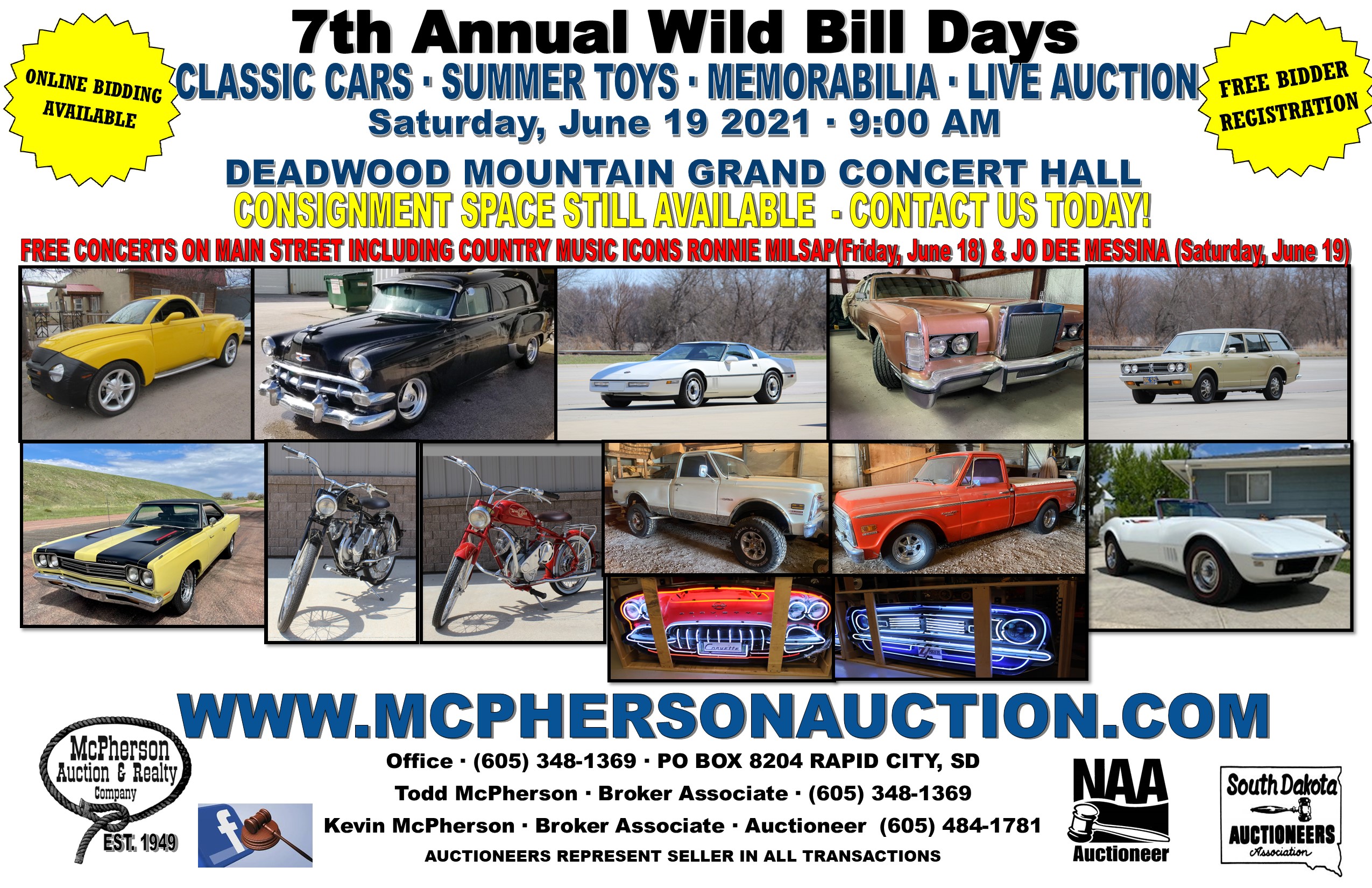 ONLINE BIDDING AVAILABLE

7th Annual Wild Bill Days

CLASSIC CARS · SUMMER TOYS · MEMORABILIA · LIVE AUCTION

Saturday, June 19 2021 · 9:00 AM

FREE BIDDER REGISTRATION

DEADWOOD MOUNTAIN GRAND CONCERT HALL

CONSIGNMENT SPACE STILL AVAILABLE - CONTACT US TODAY!

FREE CONCERTS ON MAIN STREET INCLUDING COUNTRY MUSIC ICONS RONNIE MILSAP(Friday, June 18) & JO DEE MESSINA (Saturday, June 19)

Corvette

WWW.MCPHERSONAUCTION.COM

McPherson Auction & Realty Company EST. 1949

Office · (605) 348-1369 · PO BOX 8204 RAPID CITY, SD

Todd McPherson · Broker Associate · (605) 348-1369

Kevin McPherson · Broker Associate · Auctioneer (605) 484-1781

AUCTIONEERS REPRESENT SELLER IN ALL TRANSACTIONS

NAA Auctioneer

South Dakota AUCTIONEERS Association